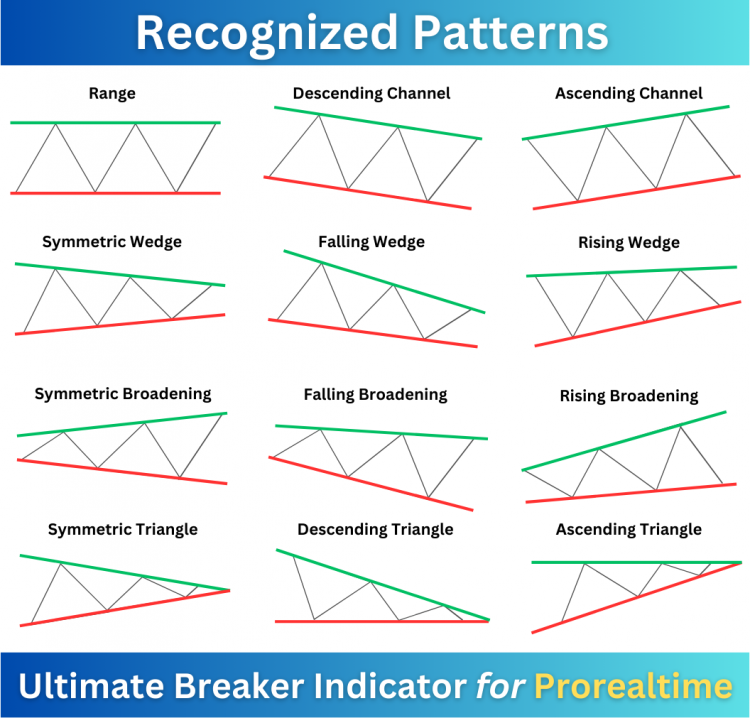 Recognized Patterns

Range

Descending Channel

Ascending Channel

Symmetric Wedge

Falling Wedge

Rising Wedge

Symmetric Broadening

Falling Broadening

Rising Broadening

Symmetric Triangle

Descending Triangle

Ascending Triangle

Ultimate Breaker Indicator for Prorealtime